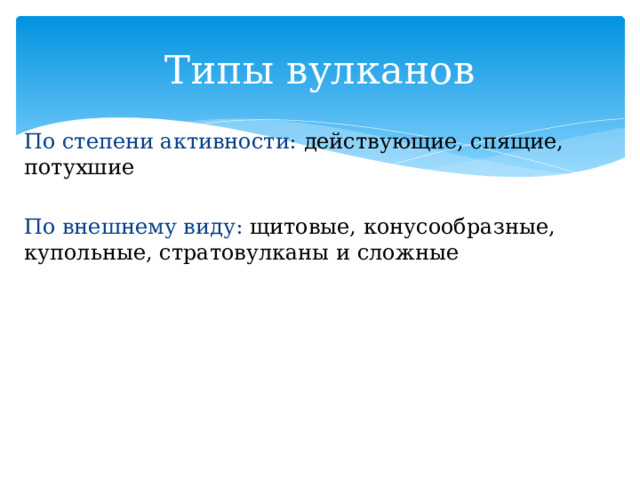 Типы вулканов

По степени активности: действующие, спящие, потухшие

По внешнему виду: щитовые, конусообразные, купольные, стратовулканы и сложные